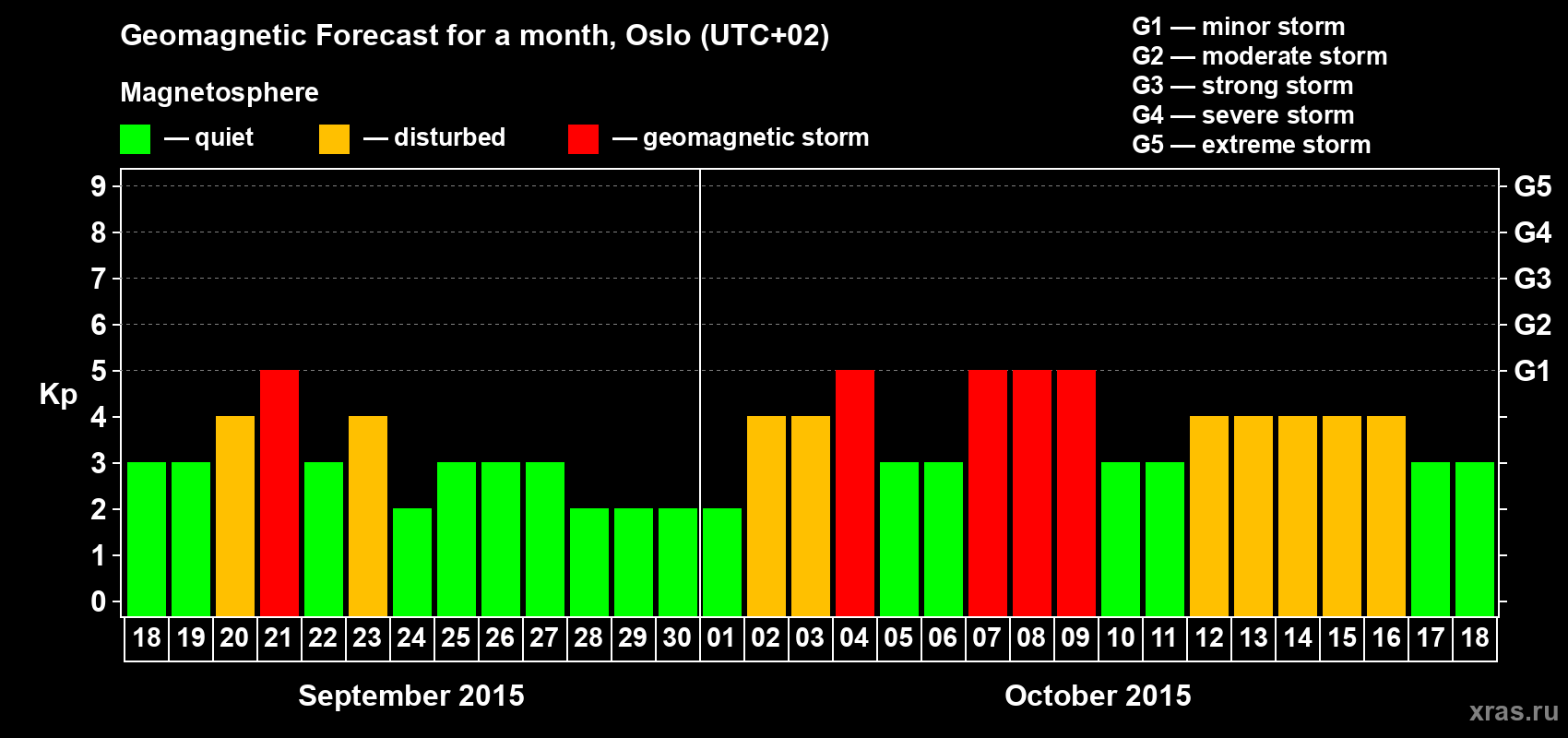 Geomagnetic Forecast for a month, Oslo (UTC+02)

Magnetosphere

— quiet — disturbed — geomagnetic storm

G1 — minor storm
G2 — moderate storm
G3 — strong storm
G4 — severe storm
G5 — extreme storm

Kp

9 8 7 6 5 4 3 2 1 0

G5 G4 G3 G2 G1

18 19 20 21 22 23 24 25 26 27 28 29 30 01 02 03 04 05 06 07 08 09 10 11 12 13 14 15 16 17 18

September 2015

October 2015

xras.ru